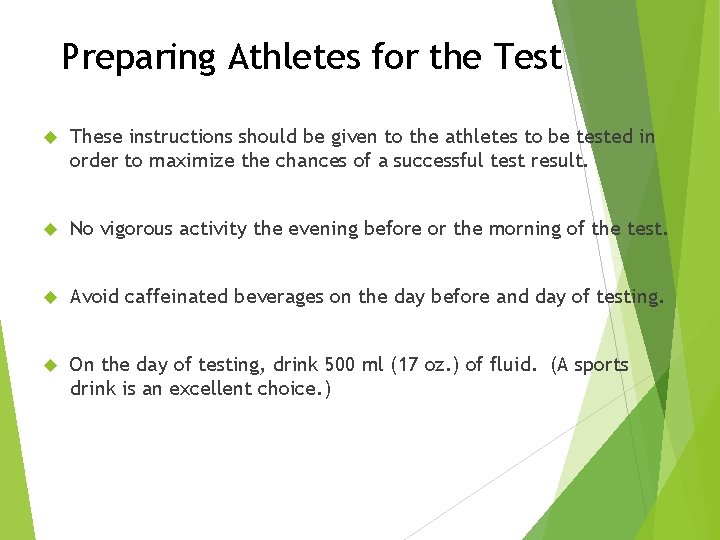 Preparing Athletes for the Test

These instructions should be given to the athletes to be tested in order to maximize the chances of a successful test result.

No vigorous activity the evening before or the morning of the test.

Avoid caffeinated beverages on the day before and day of testing.

On the day of testing, drink 500 ml (17 oz.) of fluid. (A sports drink is an excellent choice.)